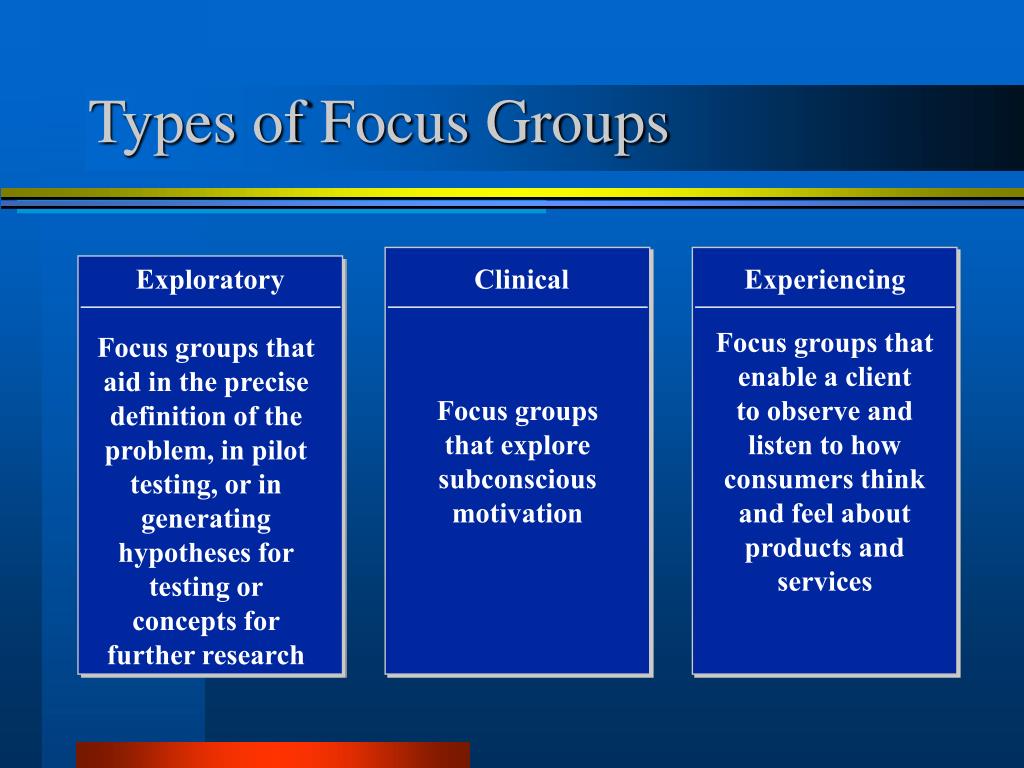 Types of Focus Groups

Exploratory

Focus groups that aid in the precise definition of the problem, in pilot testing, or in generating hypotheses for testing or concepts for further research

Clinical

Focus groups that explore subconscious motivation

Experiencing

Focus groups that enable a client to observe and listen to how consumers think and feel about products and services